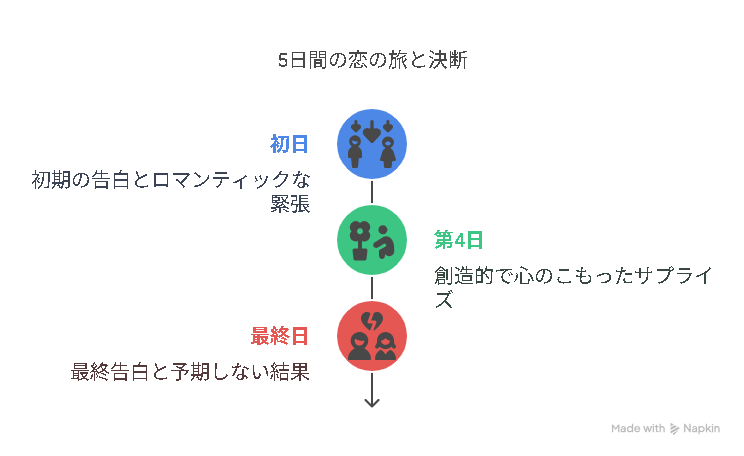 5日間の恋の旅と決断

初日

初期の告白とロマンティックな緊張

第4日

創造的で心のこもったサプライズ

最終日

最終告白と予期しない結果

Made with Napkin